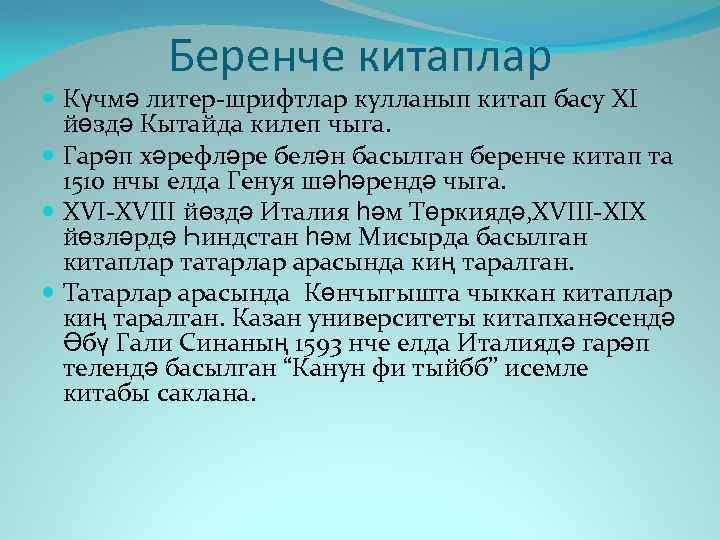 Беренче китаплар

Күчмә литер-шрифтлар кулланып китап басу XI йөздә Кытайда килеп чыга.

Гарәп хәрефләре белән басылган беренче китап та 1510 нчы елда Генуя шәһәрендә чыга.

XVI-XVIII йөздә Италия һәм Төркиядә,XVIII-XIX йөзләрдә Һиндстан һәм Мисырда басылган китаплар татарлар арасында киң таралган.

Татарлар арасында Көнчыгышта чыккан китаплар киң таралган. Казан университеты китапханәсендә Әбү Гали Синаның 1593 нче елда Италиядә гарәп телендә басылган “Канун фи тыйбб” исемле китабы саклана.